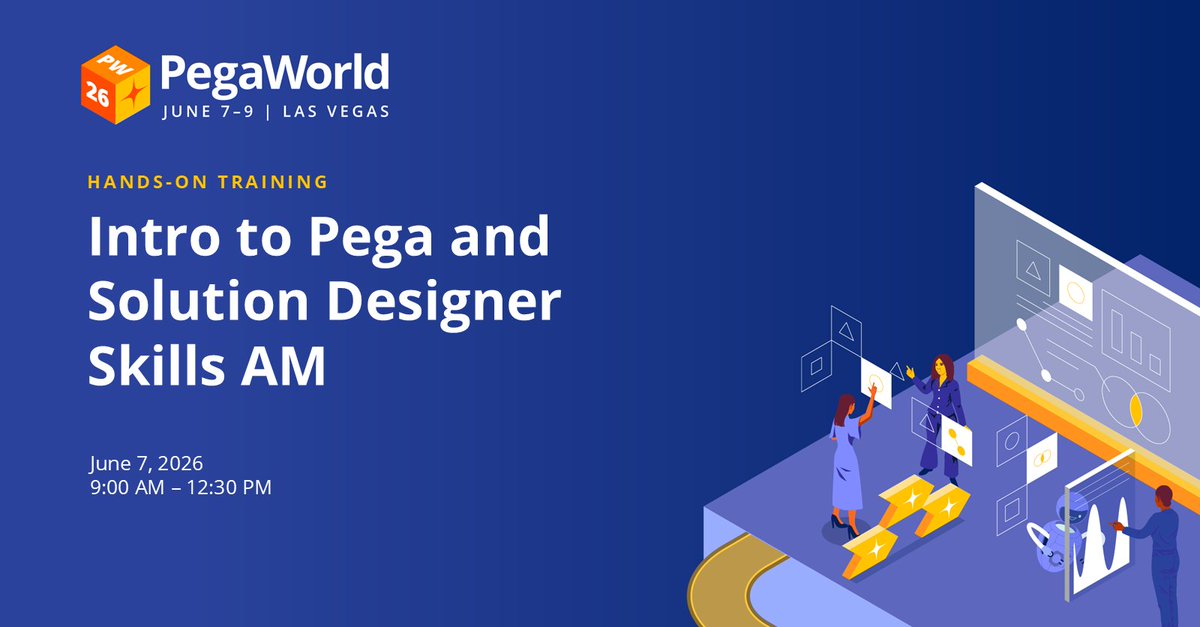 PW 26

PegaWorld
JUNE 7–9 | LAS VEGAS

HANDS-ON TRAINING

Intro to Pega and Solution Designer Skills AM

June 7, 2026
9:00 AM – 12:30 PM